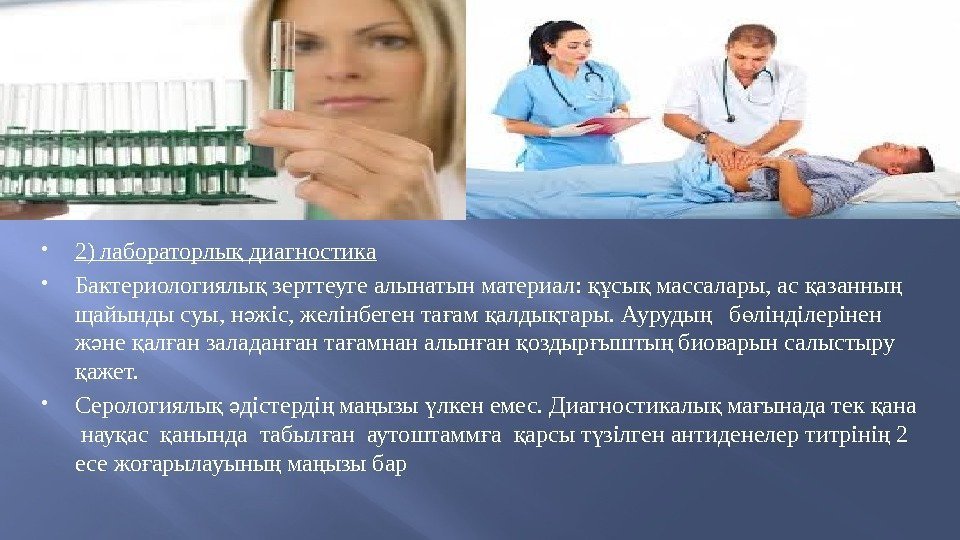 • 2) лабораторлық диагностика

• Бактериологиялық зерттеуге алынатын материал: құсық массалары, ас қазанның щайынды суы, нәжіс, желінбеген тағам қалдықтары. Аурудың бөлінділерінен және қалған заладанған тағамнан алынған қоздырғыштың биоварын салыстыру қажет.

• Серологиялық әдістердің маңызы үлкен емес. Диагностикалық мағынада тек қана науқас қанында табылған аутоштаммға қарсы түзілген антиденелер титрінің 2 есе жоғарылауының маңызы бар